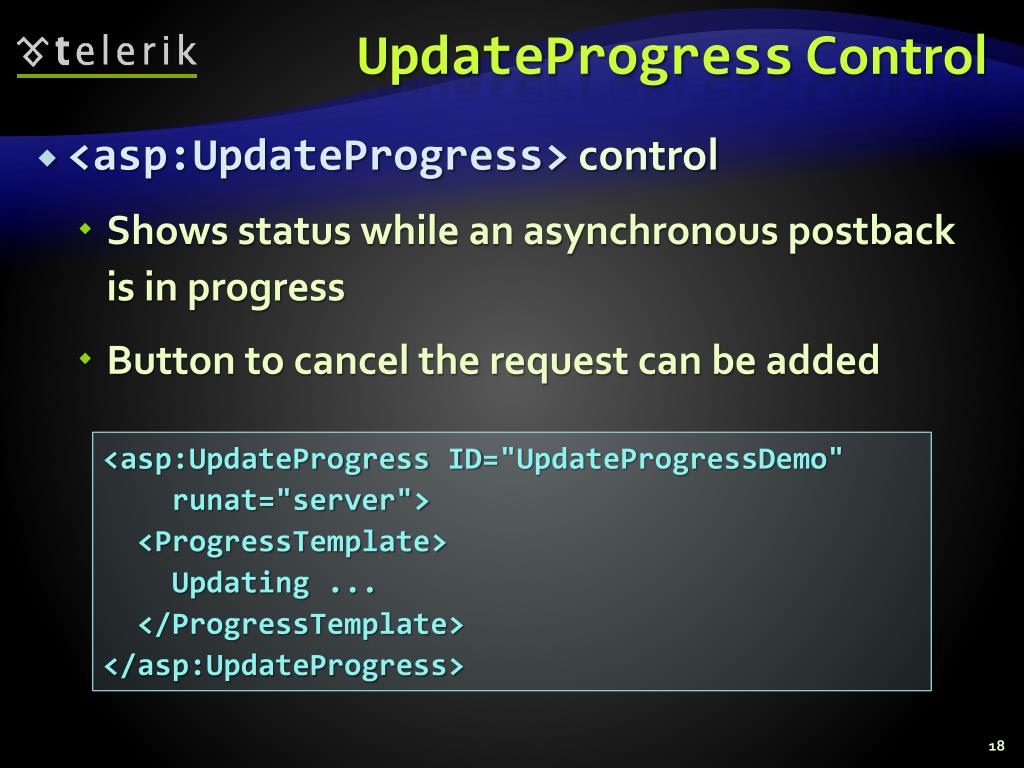 telerik

UpdateProgress Control

<asp:UpdateProgress> control

Shows status while an asynchronous postback is in progress

Button to cancel the request can be added

<asp:UpdateProgress ID="UpdateProgressDemo"
    runat="server">
  <ProgressTemplate>
    Updating ...
  </ProgressTemplate>
</asp:UpdateProgress>

18